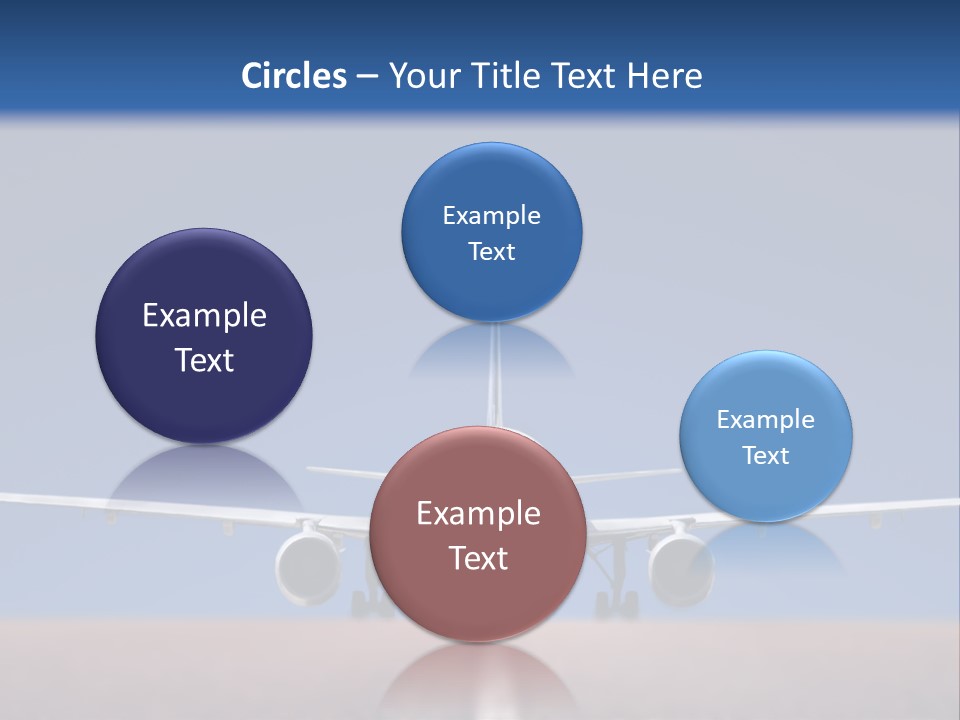 Circles – Your Title Text Here

Example Text

Example Text

Example Text

Example Text